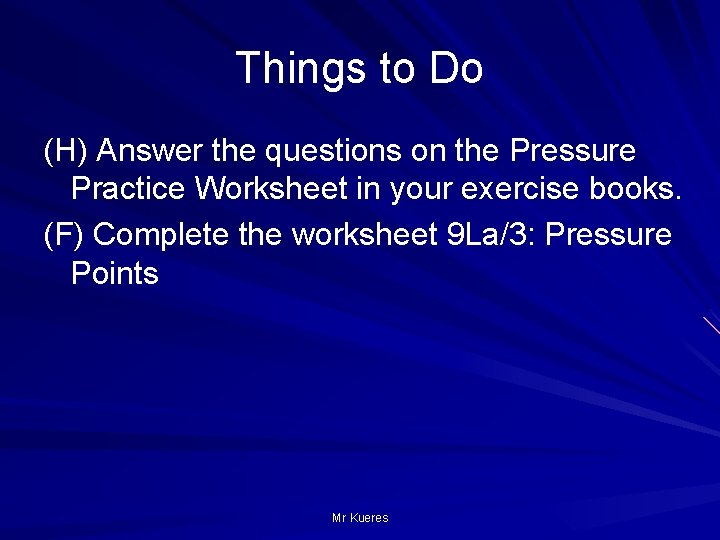 Things to Do

(H) Answer the questions on the Pressure Practice Worksheet in your exercise books.

(F) Complete the worksheet 9La/3: Pressure Points

Mr Kueres